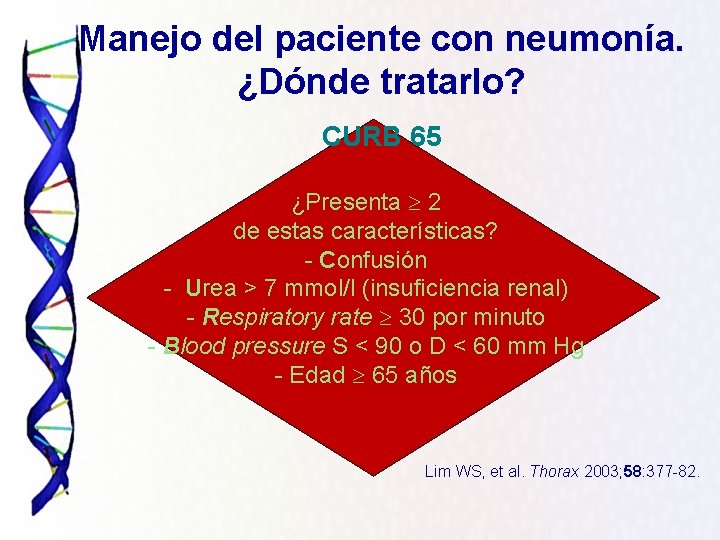 Manejo del paciente con neumonía.
¿Dónde tratarlo?

CURB 65

¿Presenta $\geq$ 2 de estas características?
- Confusión
- Urea > 7 mmol/l (insuficiencia renal)
- Respiratory rate $\geq$ 30 por minuto
- Blood pressure S < 90 o D < 60 mm Hg
- Edad $\geq$ 65 años

Lim WS, et al. Thorax 2003;58:377-82.